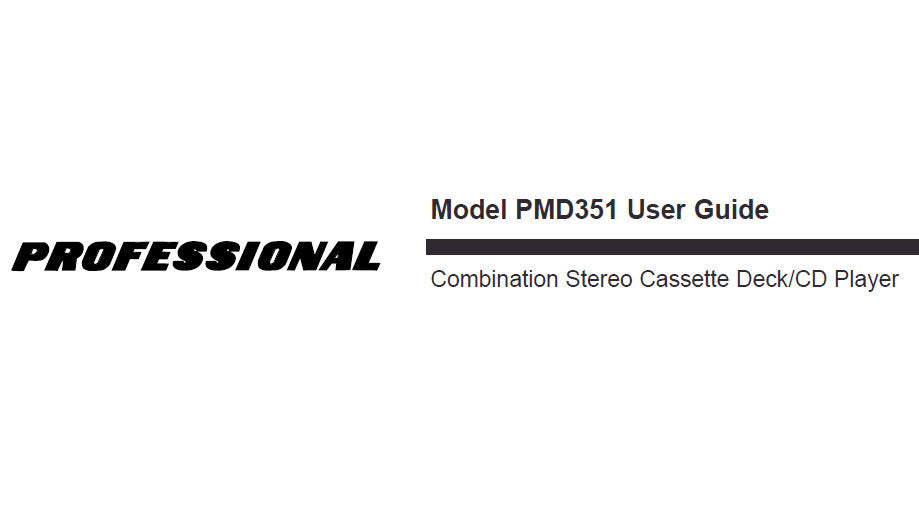 PROFESSIONAL

Model PMD351 User Guide

Combination Stereo Cassette Deck/CD Player